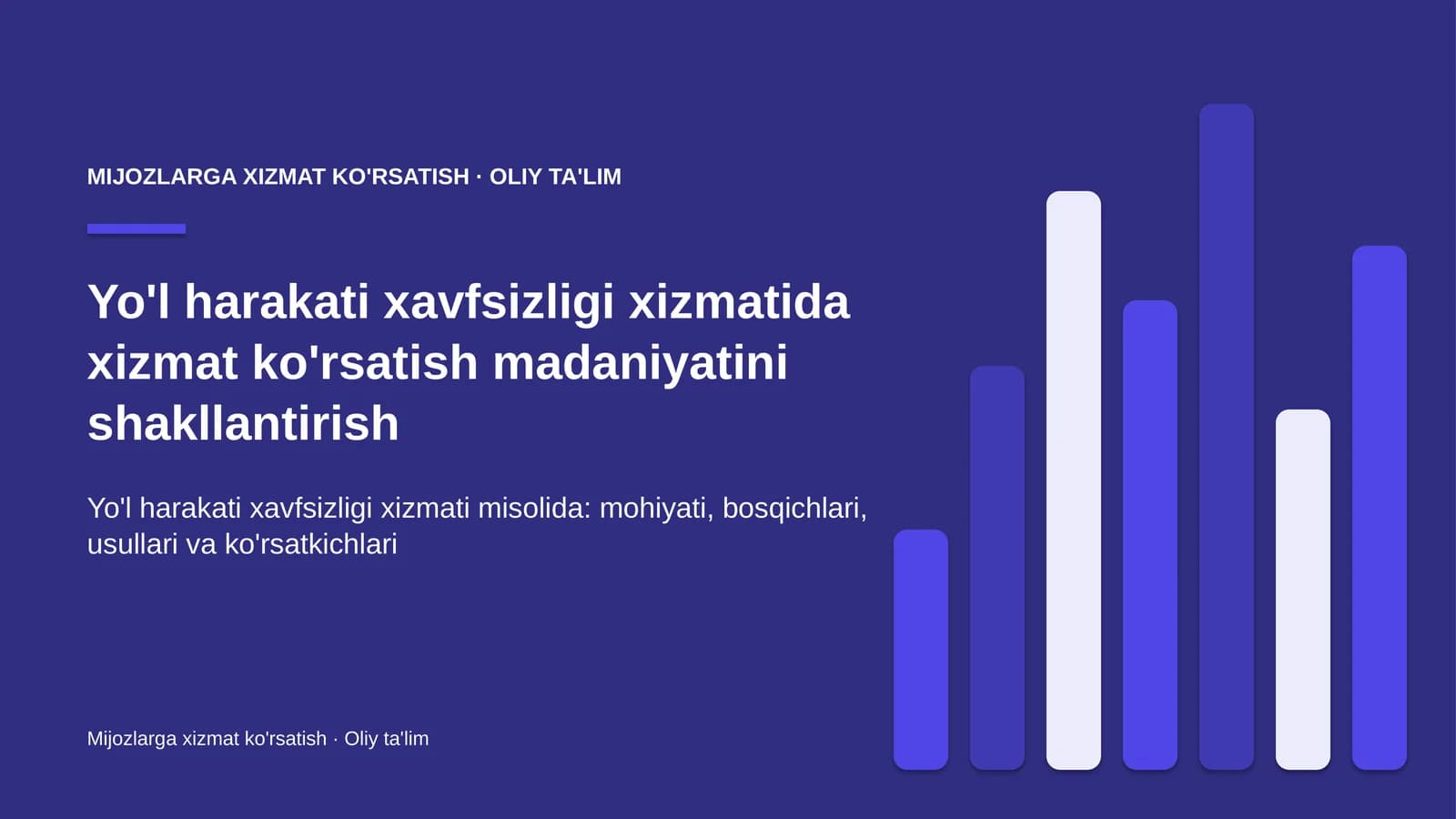 MIJOZLARGA XIZMAT KO'RSATISH · OLIY TA'LIM

Yo'l harakati xavfsizligi xizmatida xizmat ko'rsatish madaniyatini shakllantirish

Yo'l harakati xavfsizligi xizmati misolida: mohiyati, bosqichlari, usullari va ko'rsatkichlari

Mijozlarga xizmat ko'rsatish · Oliy ta'lim